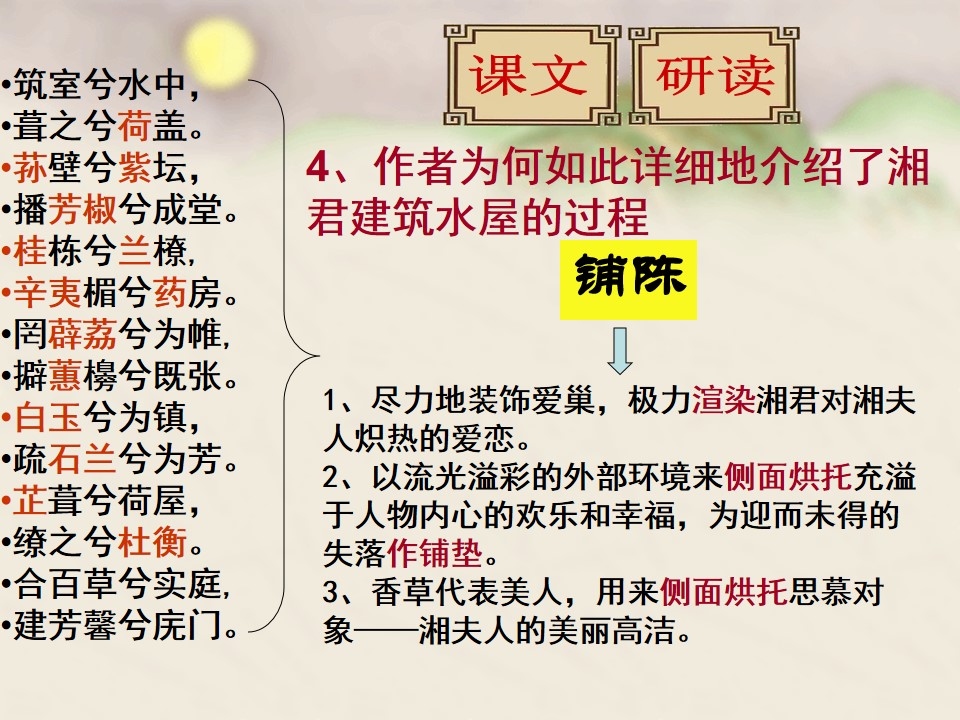 •筑室兮水中，
•葺之兮荷盖。
•荪壁兮紫坛，
•播芳椒兮成堂。
•桂栋兮兰橑，
•辛夷楣兮药房。
•罔薜荔兮为帷，
•擗蕙櫋兮既张。
•白玉兮为镇，
•疏石兰兮为芳。
•芷葺兮荷屋，
•缭之兮杜衡。
•合百草兮实庭，
•建芳馨兮庑门。

课文 研读

4、作者为何如此详细地介绍了湘君建筑水屋的过程

铺陈

1、尽力地装饰爱巢，极力渲染湘君对湘夫人炽热的爱恋。
2、以流光溢彩的外部环境来侧面烘托充溢于人物内心的欢乐和幸福，为迎而未得的失落作铺垫。
3、香草代表美人，用来侧面烘托思慕对象——湘夫人的美丽高洁。